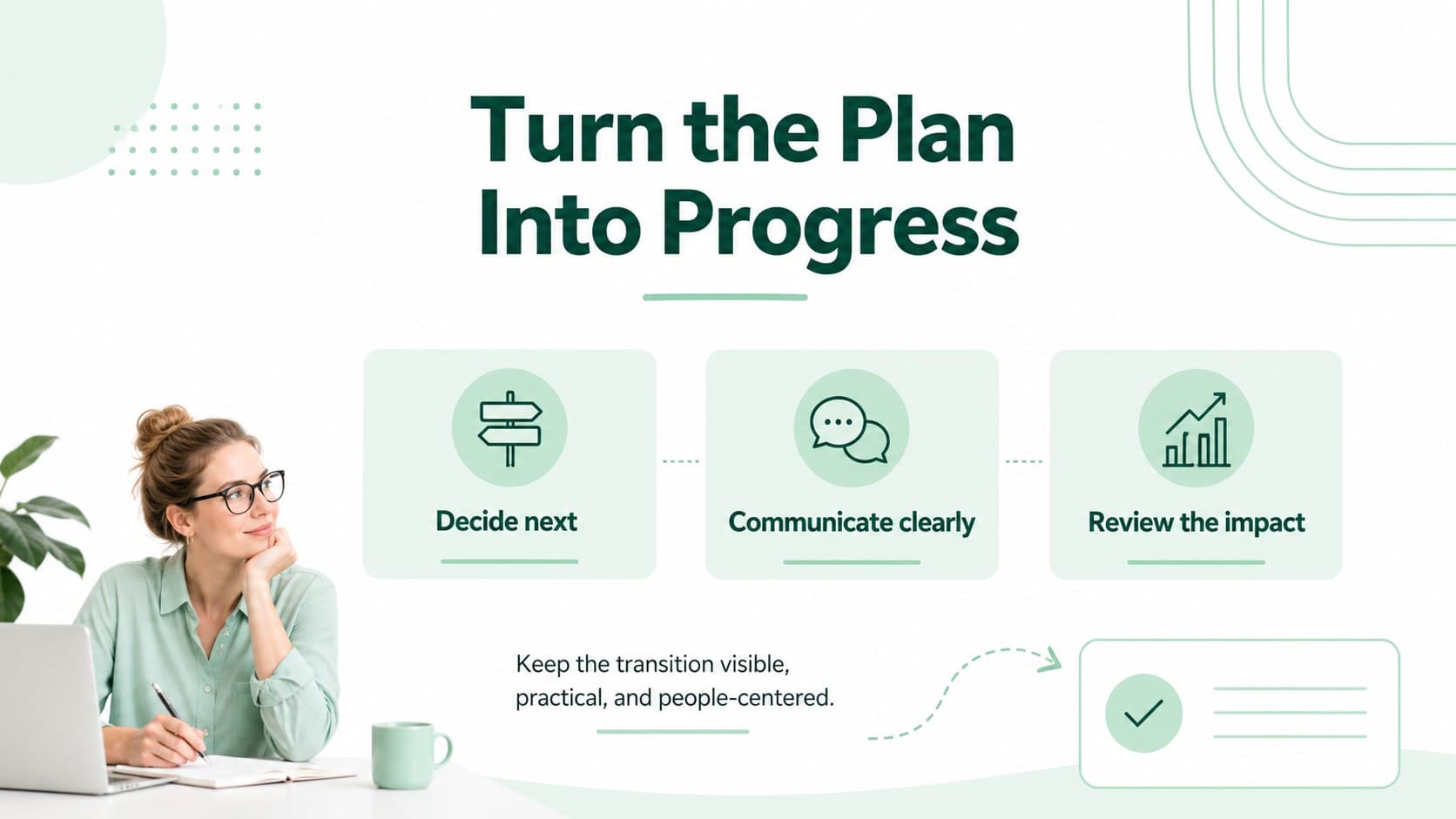 Turn the Plan Into Progress

Decide next

Communicate clearly

Review the impact

Keep the transition visible, practical, and people-centered.